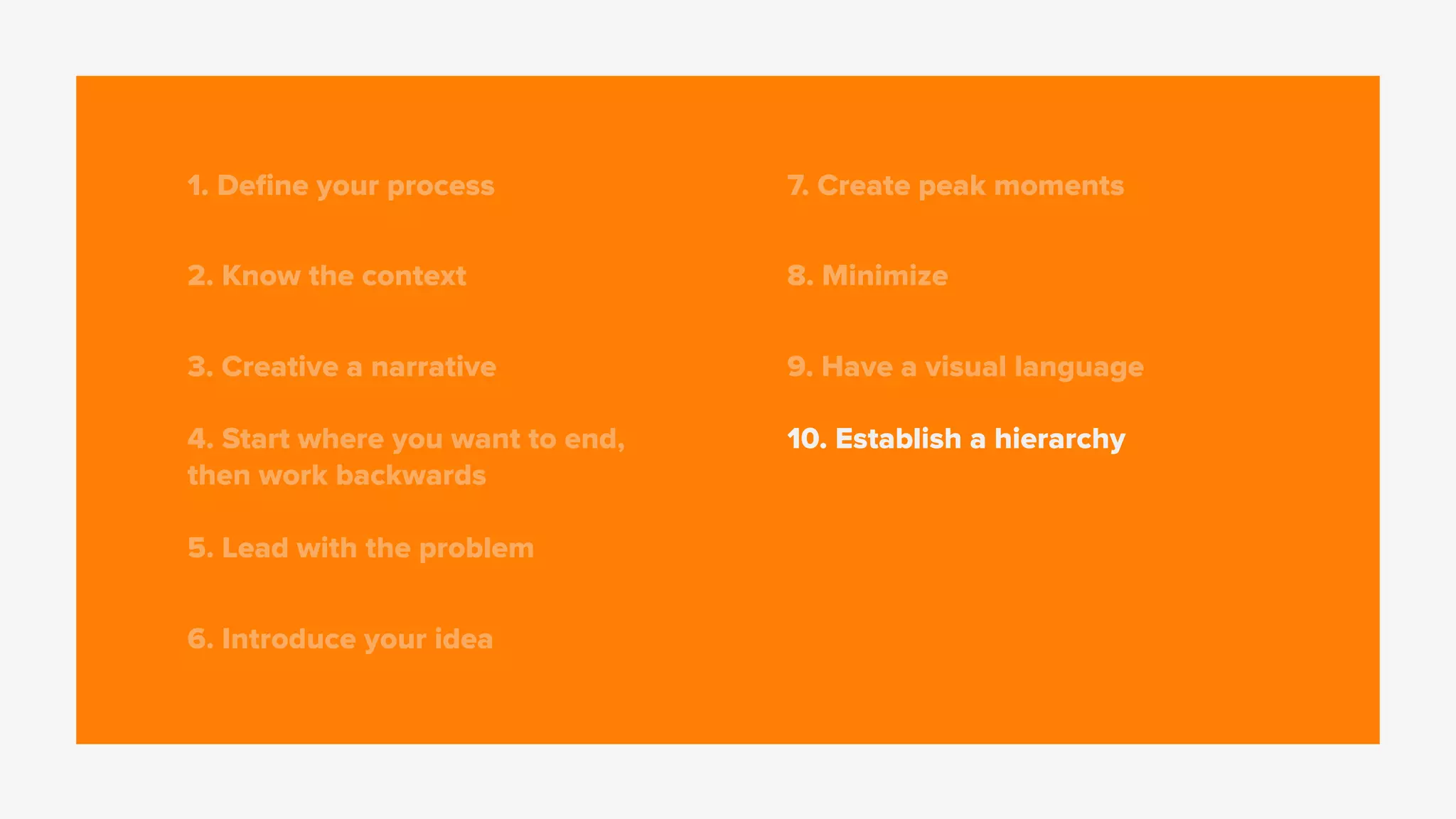 1. Define your process

2. Know the context

3. Creative a narrative

4. Start where you want to end, then work backwards

5. Lead with the problem

6. Introduce your idea

7. Create peak moments

8. Minimize

9. Have a visual language

10. Establish a hierarchy